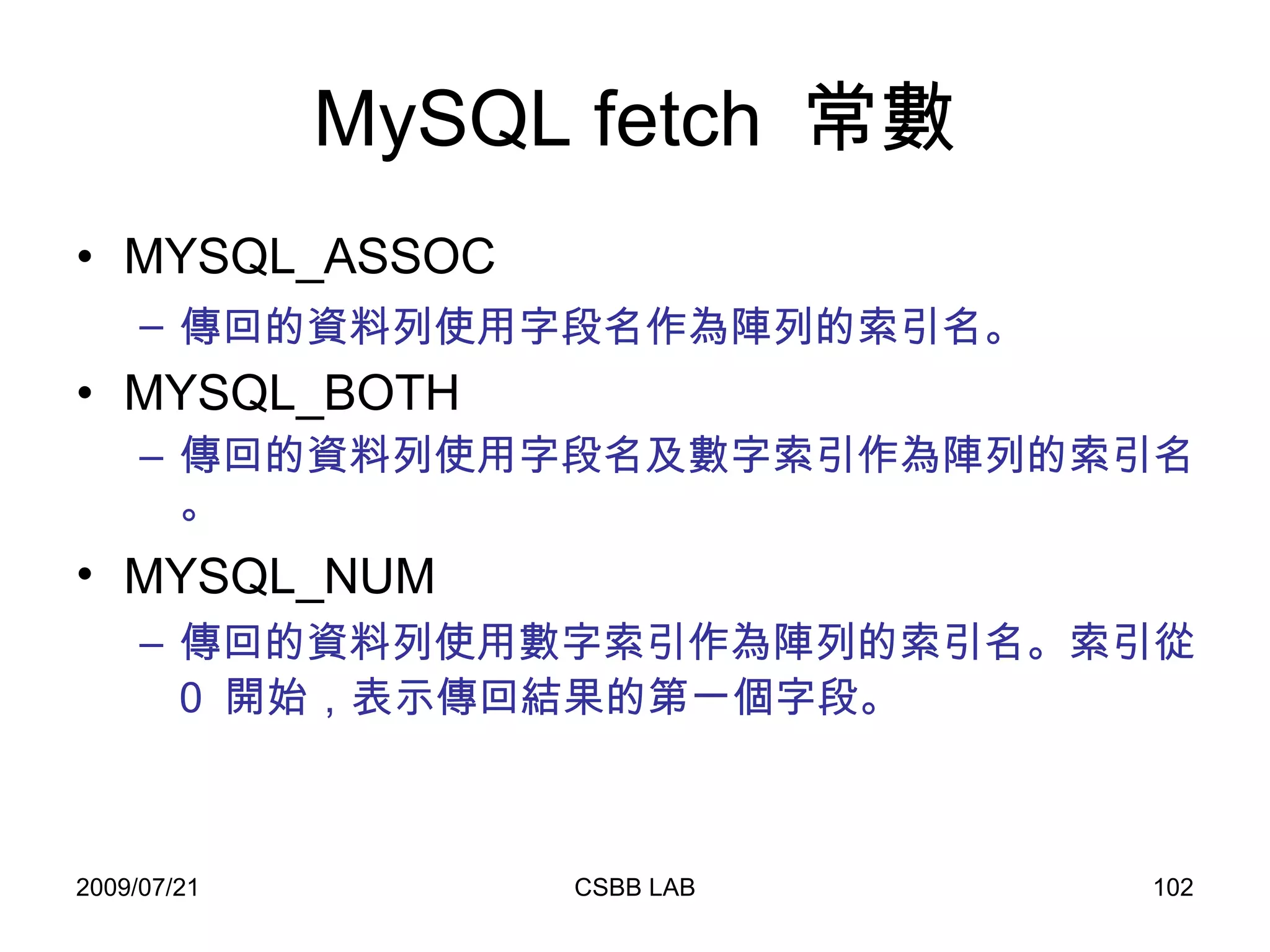 MySQL fetch 常數

• MYSQL_ASSOC
– 傳回的資料列使用字段名作為陣列的索引名。
• MYSQL_BOTH
– 傳回的資料列使用字段名及數字索引作為陣列的索引名。
• MYSQL_NUM
– 傳回的資料列使用數字索引作為陣列的索引名。索引從 0 開始，表示傳回結果的第一個字段。

2009/07/21
CSBB LAB
102